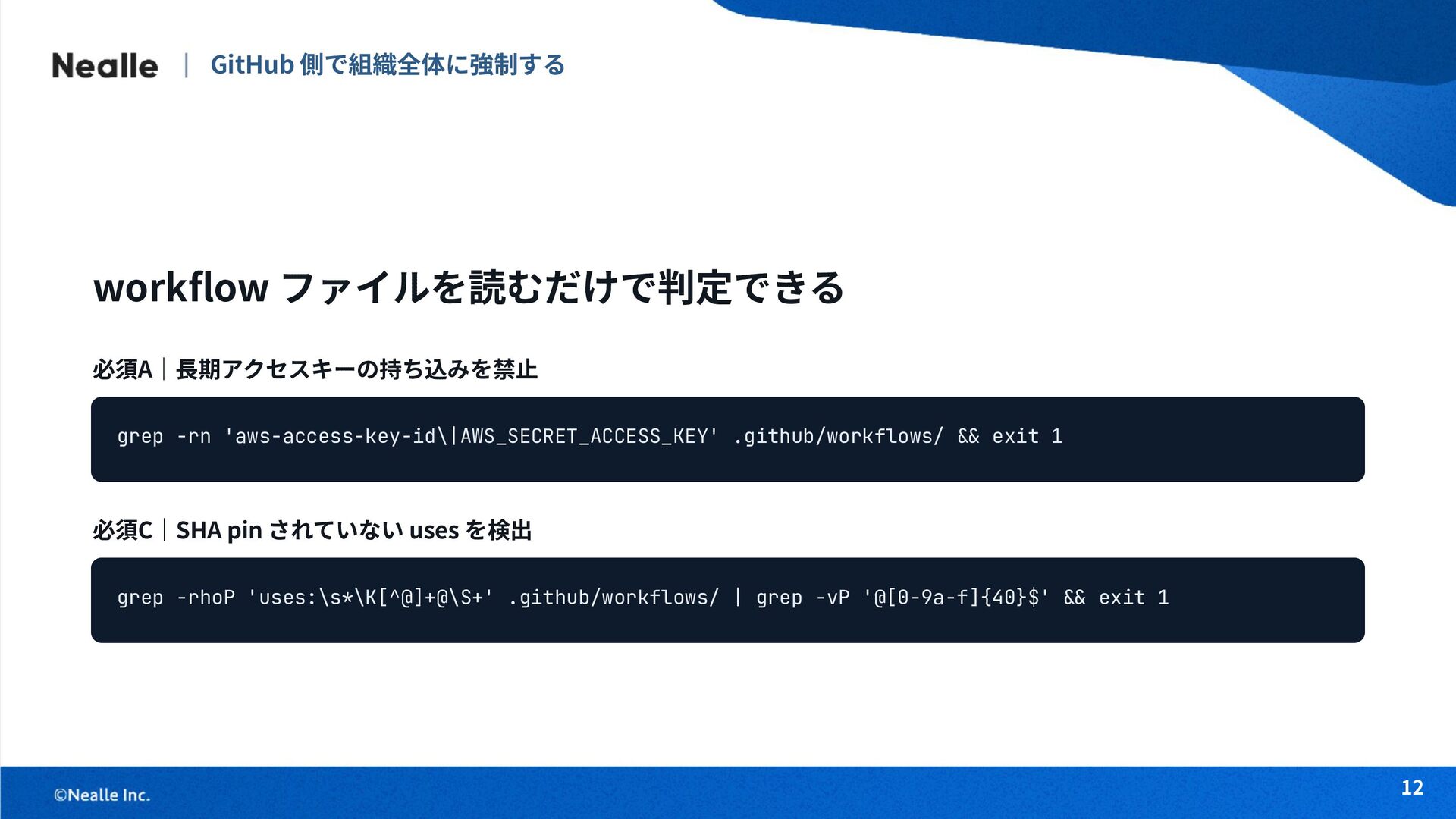 Nealle | GitHub 側で組織全体に強制する

workflow ファイルを読むだけで判定できる

必須A｜長期アクセスキーの持ち込みを禁止

grep -rn 'aws-access-key-id\|AWS_SECRET_ACCESS_KEY' .github/workflows/ && exit 1

必須C｜SHA pin されていない uses を検出

grep -rhoP 'uses:\s*\K[^@]+@\S+' .github/workflows/ | grep -vP '@[0-9a-f]{40}$' && exit 1

©Nealle Inc.

12